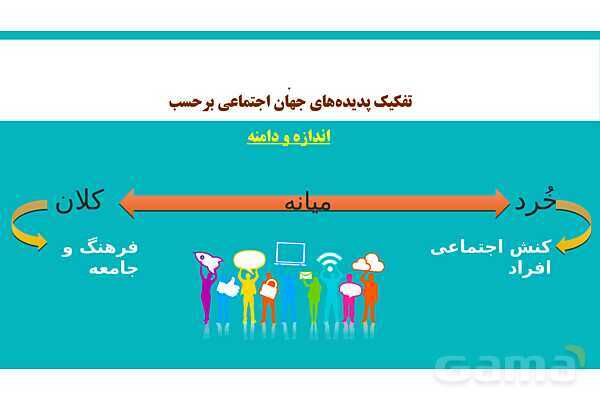 تفکیک پدیده‌های جهان اجتماعی برحسب

اندازه و دامنه

خُرد

میانه

کلان

کنش اجتماعی افراد

فرهنگ و جامعه

Gama